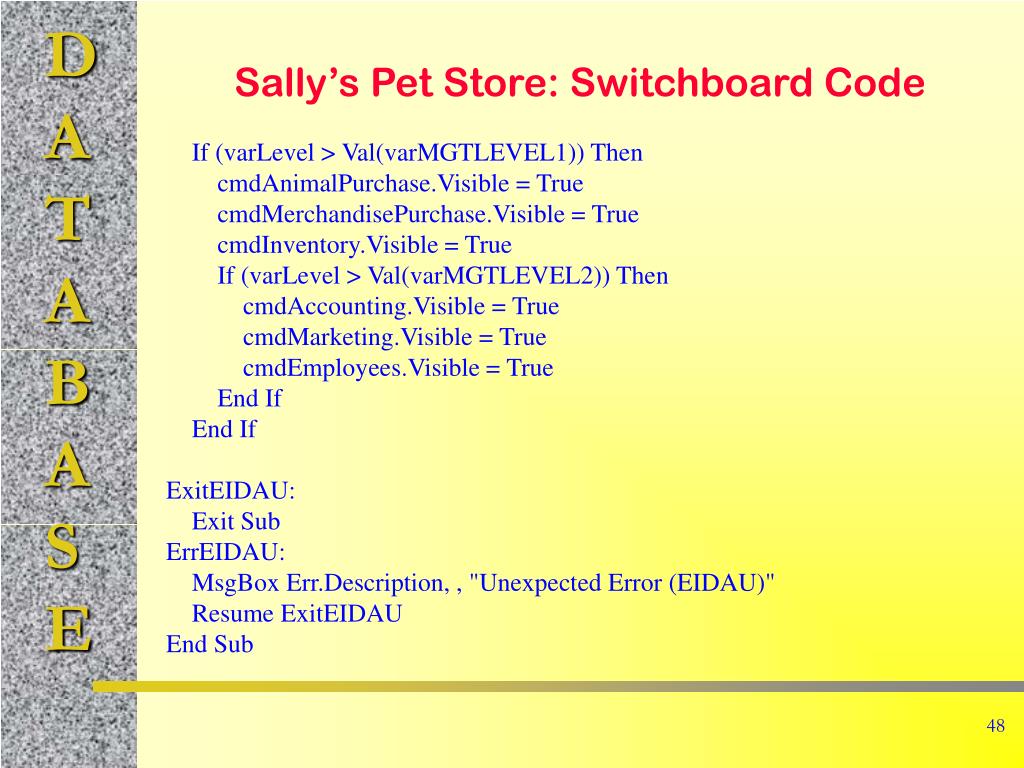 D
A
T
A
B
A
S
E

Sally’s Pet Store: Switchboard Code

If (varLevel > Val(varMGTLEVEL1)) Then
cmdAnimalPurchase.Visible = True
cmdMerchandisePurchase.Visible = True
cmdInventory.Visible = True
If (varLevel > Val(varMGTLEVEL2)) Then
cmdAccounting.Visible = True
cmdMarketing.Visible = True
cmdEmployees.Visible = True
End If
End If

ExitEIDAU:
Exit Sub
ErrEIDAU:
MsgBox Err.Description, , "Unexpected Error (EIDAU)"
Resume ExitEIDAU
End Sub

48